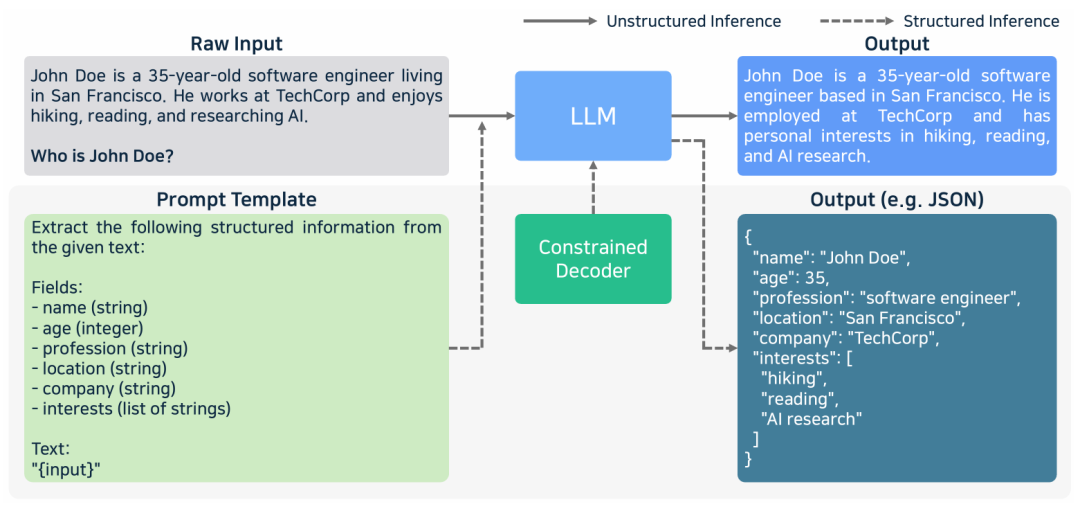 Unstructured Inference
Structured Inference

Raw Input

John Doe is a 35-year-old software engineer living in San Francisco. He works at TechCorp and enjoys hiking, reading, and researching AI.

Who is John Doe?

LLM

Output

John Doe is a 35-year-old software engineer based in San Francisco. He is employed at TechCorp and has personal interests in hiking, reading, and AI research.

Prompt Template

Extract the following structured information from the given text:

Fields:
- name (string)
- age (integer)
- profession (string)
- location (string)
- company (string)
- interests (list of strings)

Text:
"{input}"

Constrained Decoder

Output (e.g. JSON)

{
"name": "John Doe",
"age": 35,
"profession": "software engineer",
"location": "San Francisco",
"company": "TechCorp",
"interests": [
"hiking",
"reading",
"AI research"
]
}